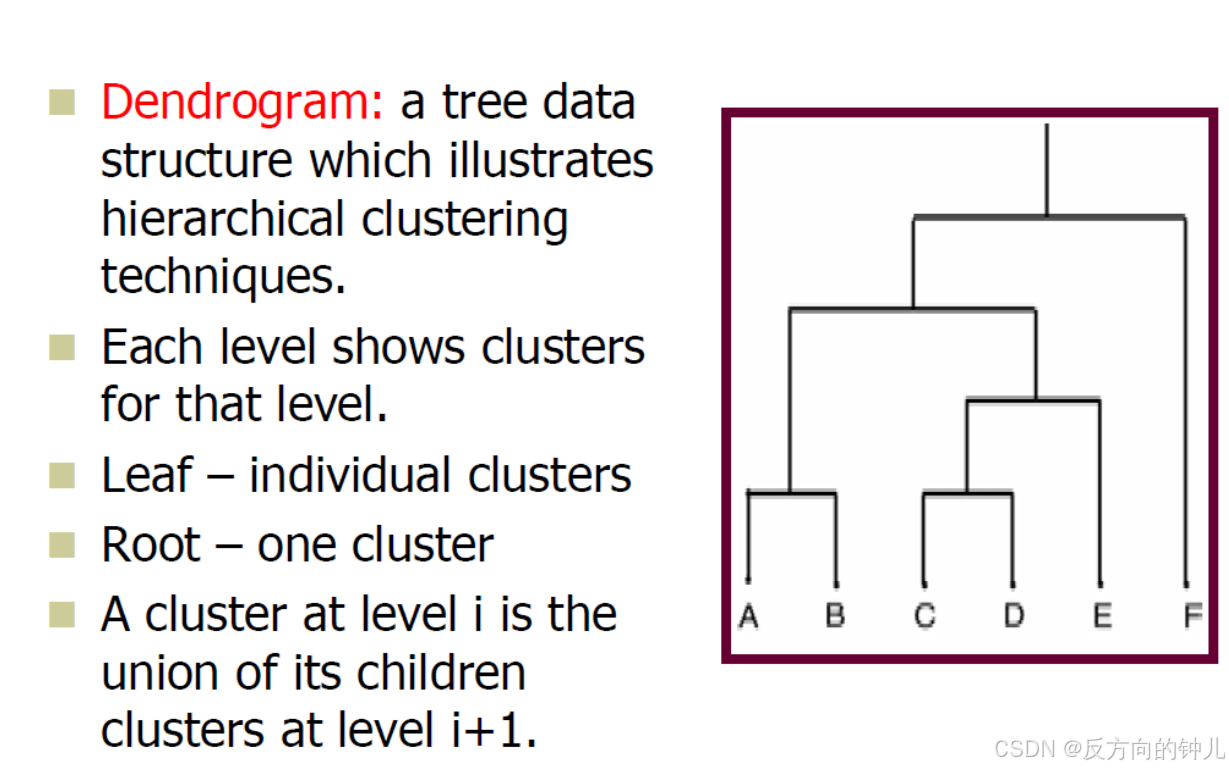 ■ Dendrogram: a tree data structure which illustrates hierarchical clustering techniques.

■ Each level shows clusters for that level.

■ Leaf – individual clusters

■ Root – one cluster

■ A cluster at level i is the union of its children clusters at level i+1.

A B C D E F

CSDN @反方向的钟儿